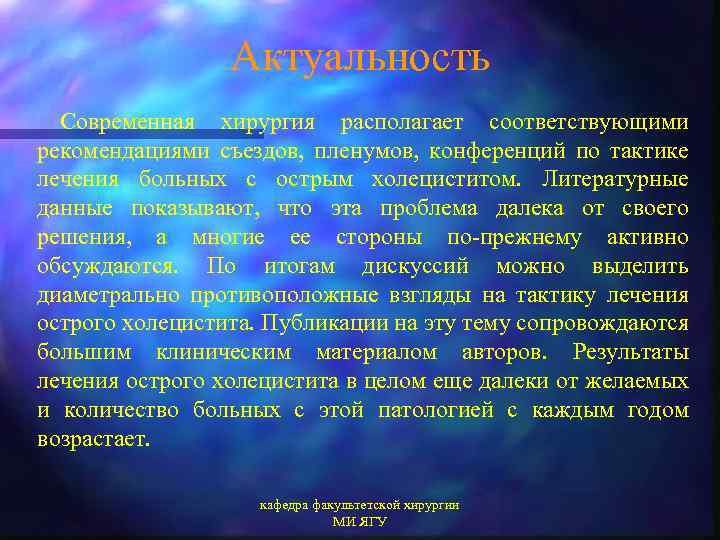 Актуальность

Современная хирургия располагает соответствующими рекомендациями съездов, пленумов, конференций по тактике лечения больных с острым холециститом. Литературные данные показывают, что эта проблема далека от своего решения, а многие ее стороны по-прежнему активно обсуждаются. По итогам дискуссий можно выделить диаметрально противоположные взгляды на тактику лечения острого холецистита. Публикации на эту тему сопровождаются большим клиническим материалом авторов. Результаты лечения острого холецистита в целом еще далеки от желаемых и количество больных с этой патологией с каждым годом возрастает.

кафедра факультетской хирургии
МИ ЯГУ